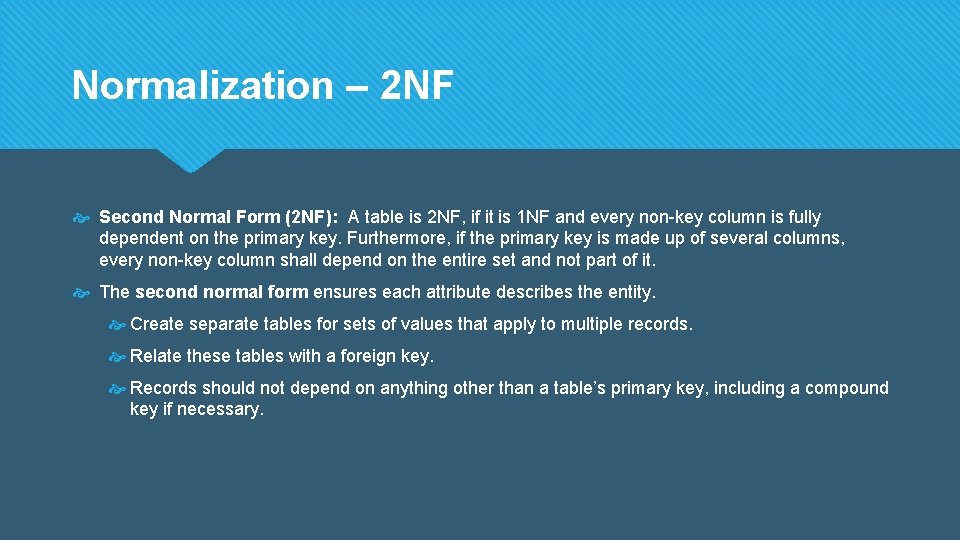 Normalization – 2NF

Second Normal Form (2NF): A table is 2NF, if it is 1NF and every non-key column is fully dependent on the primary key. Furthermore, if the primary key is made up of several columns, every non-key column shall depend on the entire set and not part of it.

The second normal form ensures each attribute describes the entity.

Create separate tables for sets of values that apply to multiple records.

Relate these tables with a foreign key.

Records should not depend on anything other than a table's primary key, including a compound key if necessary.